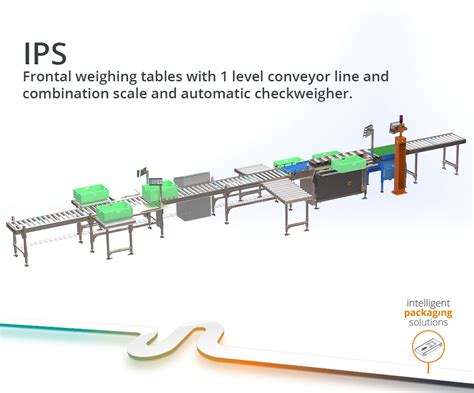 IPS
Frontal weighing tables with 1 level conveyor line and combination scale and automatic checkweigher.

intelligent
packaging
solutions